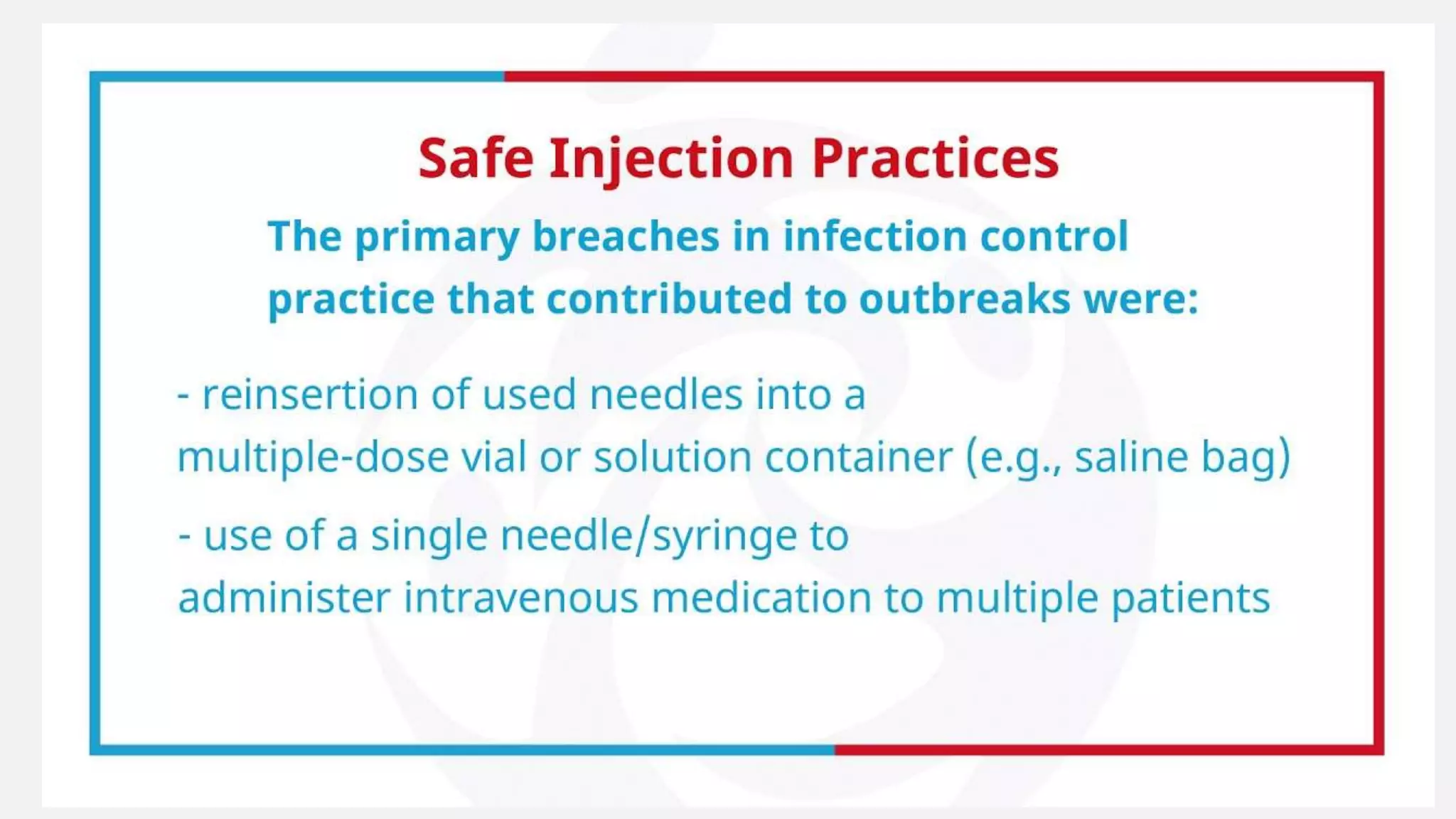 Safe Injection Practices

The primary breaches in infection control practice that contributed to outbreaks were:

- reinsertion of used needles into a multiple-dose vial or solution container (e.g., saline bag)

- use of a single needle/syringe to administer intravenous medication to multiple patients